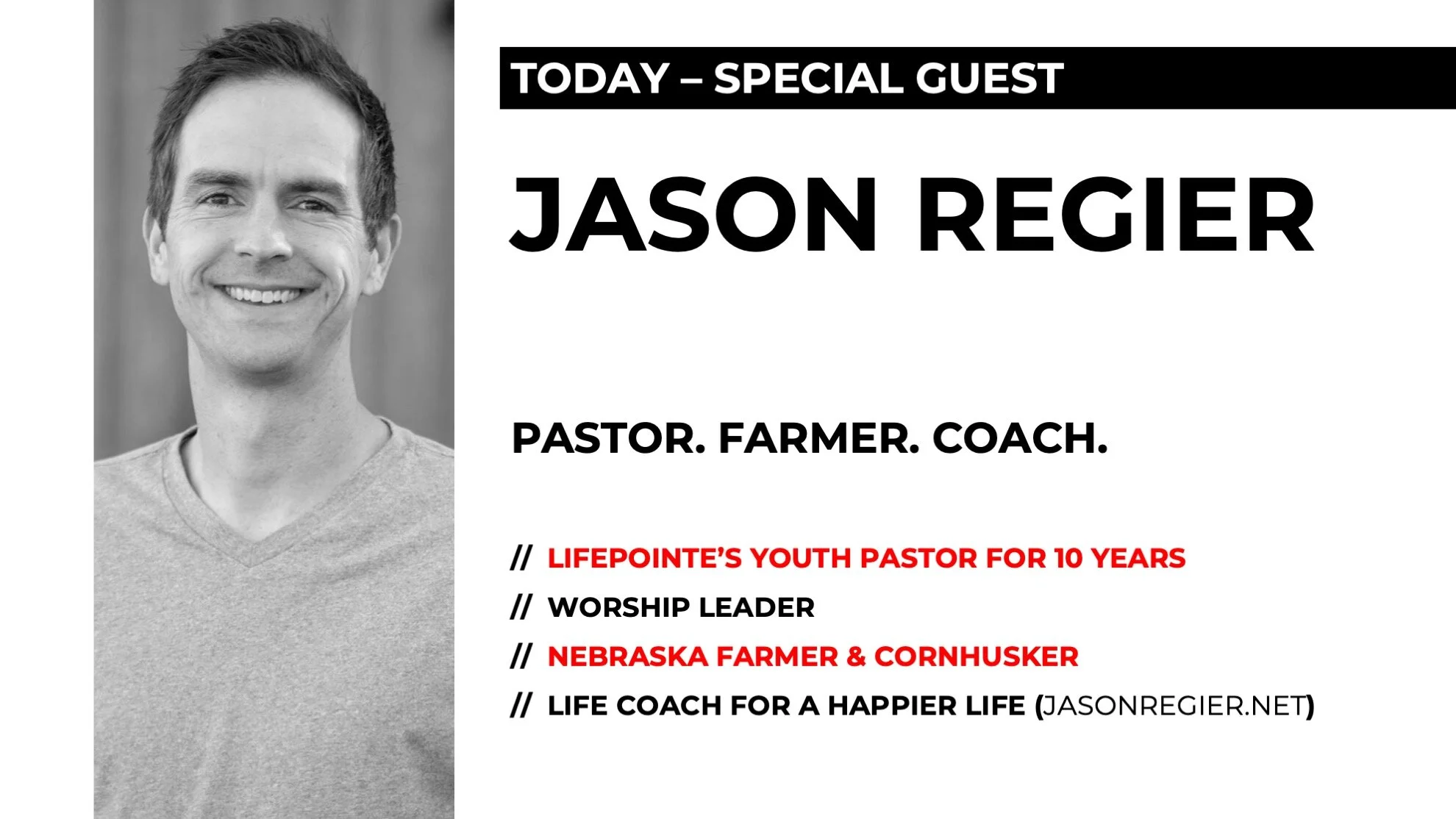 TODAY – SPECIAL GUEST

JASON REGIER

PASTOR. FARMER. COACH.

// LIFEPOINTE'S YOUTH PASTOR FOR 10 YEARS
// WORSHIP LEADER
// NEBRASKA FARMER & CORNHUSKER
// LIFE COACH FOR A HAPPIER LIFE (JASONREGIER.NET)